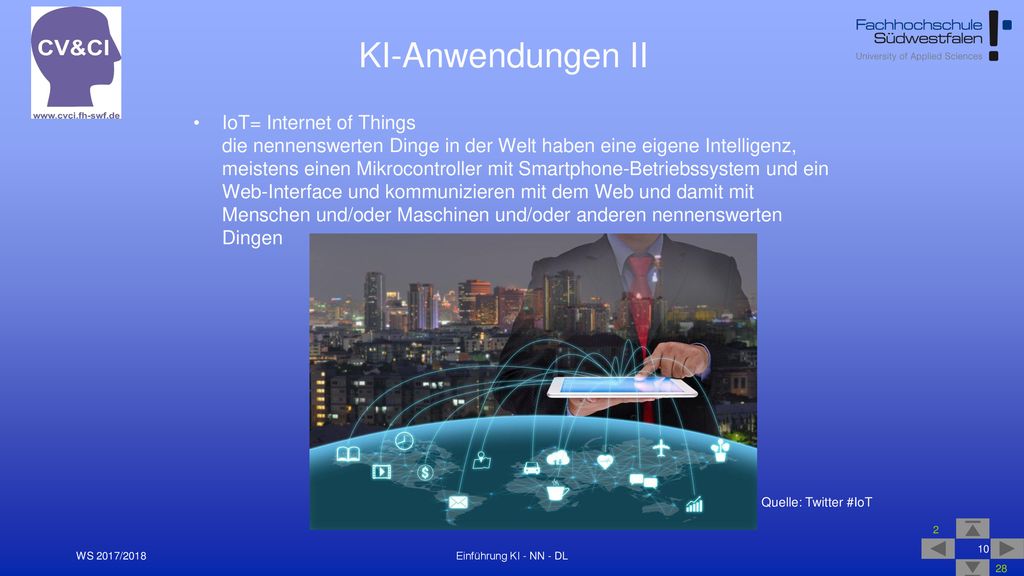 CV&CI
www.cvci.fh-swf.de

KI-Anwendungen II

Fachhochschule Südwestfalen
University of Applied Sciences

• IoT= Internet of Things
die nennenswerten Dinge in der Welt haben eine eigene Intelligenz, meistens einen Mikrocontroller mit Smartphone-Betriebssystem und ein Web-Interface und kommunizieren mit dem Web und damit mit Menschen und/oder Maschinen und/oder anderen nennenswerten Dingen

Quelle: Twitter #IoT

WS 2017/2018

Einführung KI - NN - DL

2
10
28